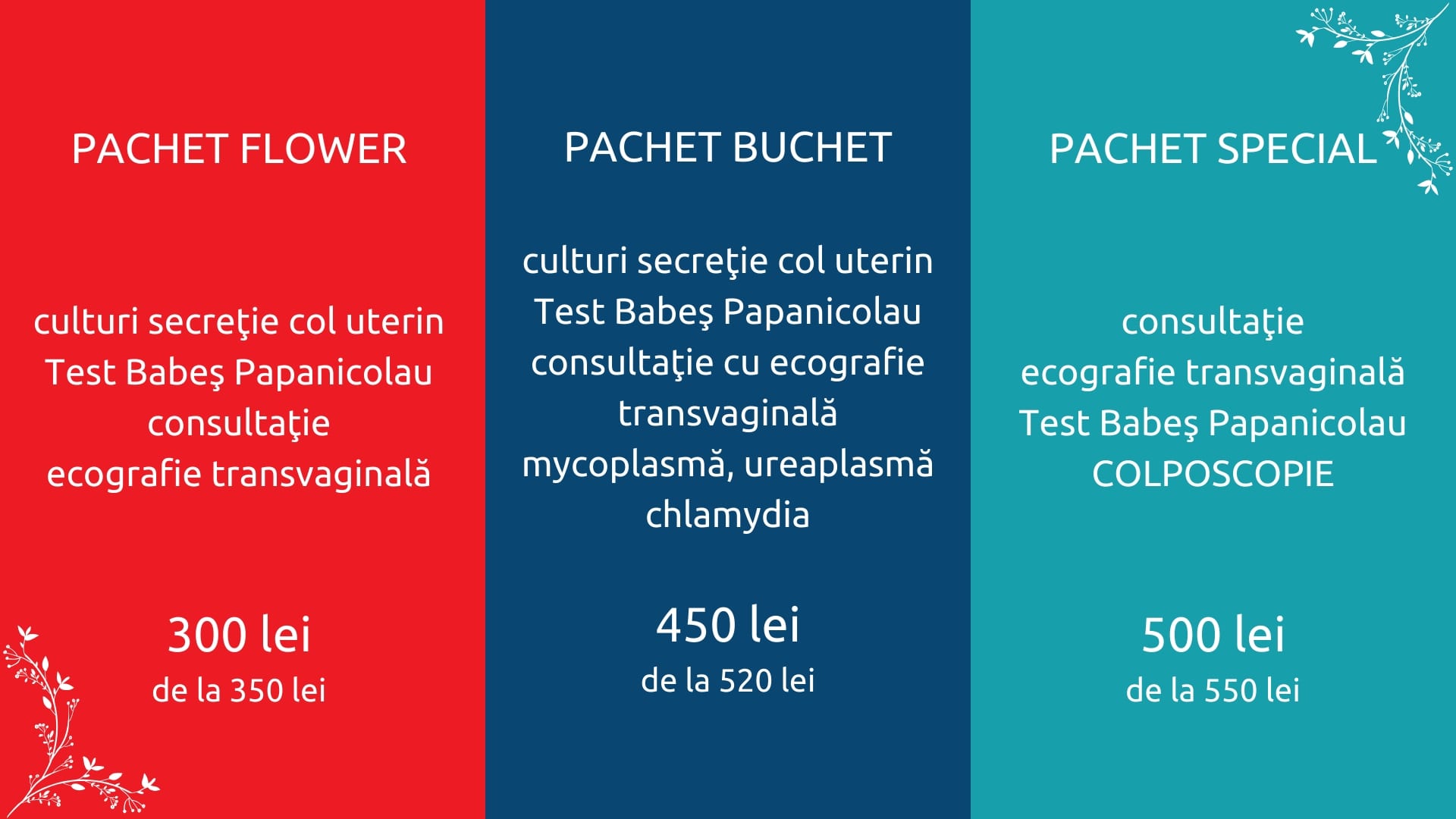 PACHET FLOWER

culturi secreţie col uterin
Test Babeş Papanicolau
consultaţie
ecografie transvaginală

300 lei
de la 350 lei

PACHET BUCHET

culturi secreţie col uterin
Test Babeş Papanicolau
consultaţie cu ecografie transvaginală
mycoplasmă, ureaplasmă
chlamydia

450 lei
de la 520 lei

PACHET SPECIAL

consultaţie
ecografie transvaginală
Test Babeş Papanicolau
COLPOSCOPIE

500 lei
de la 550 lei